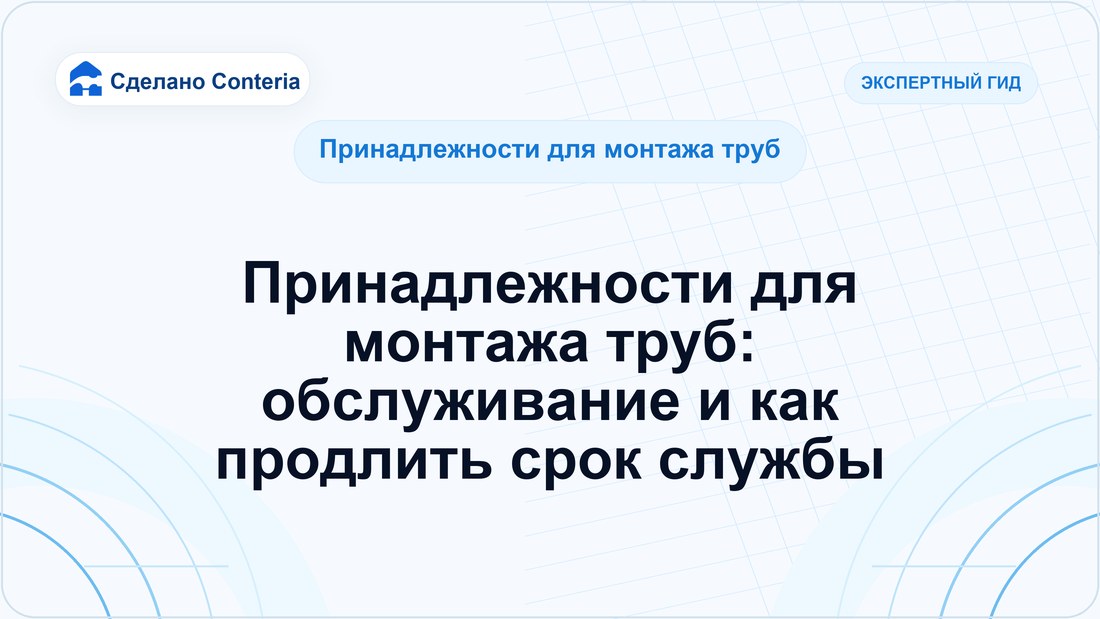 Сделано Conteria

ЭКСПЕРТНЫЙ ГИД

Принадлежности для монтажа труб

Принадлежности для монтажа труб: обслуживание и как продлить срок службы